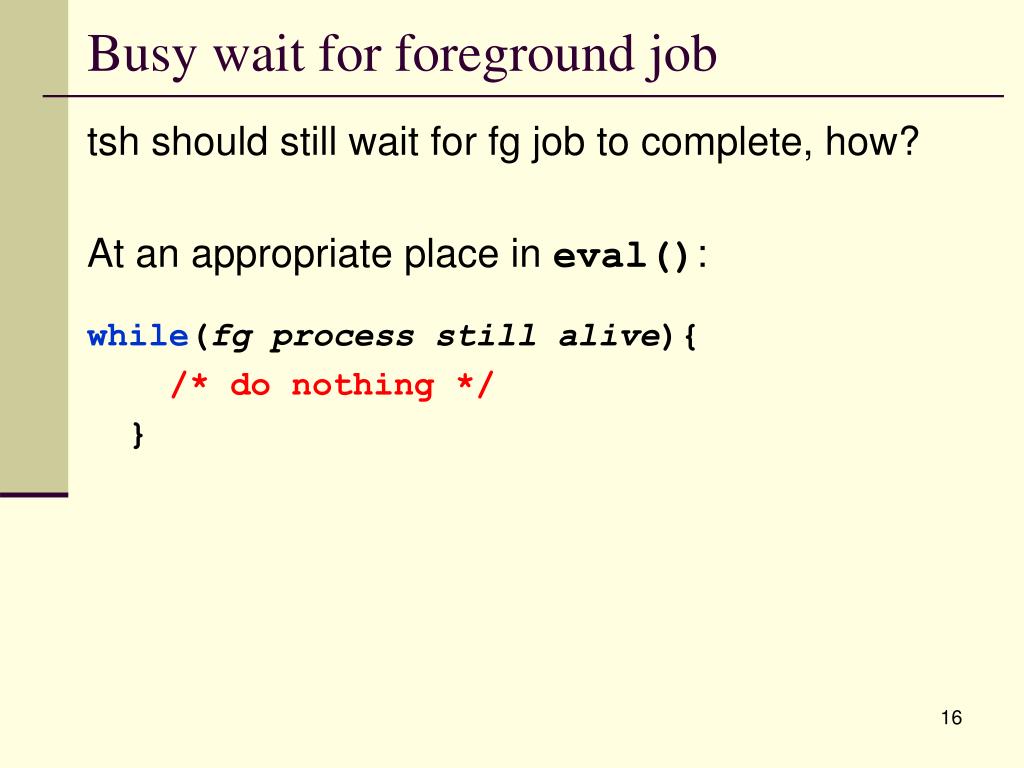 Busy wait for foreground job

tsh should still wait for fg job to complete, how?

At an appropriate place in eval():

while(fg process still alive){
    /* do nothing */
  }

16